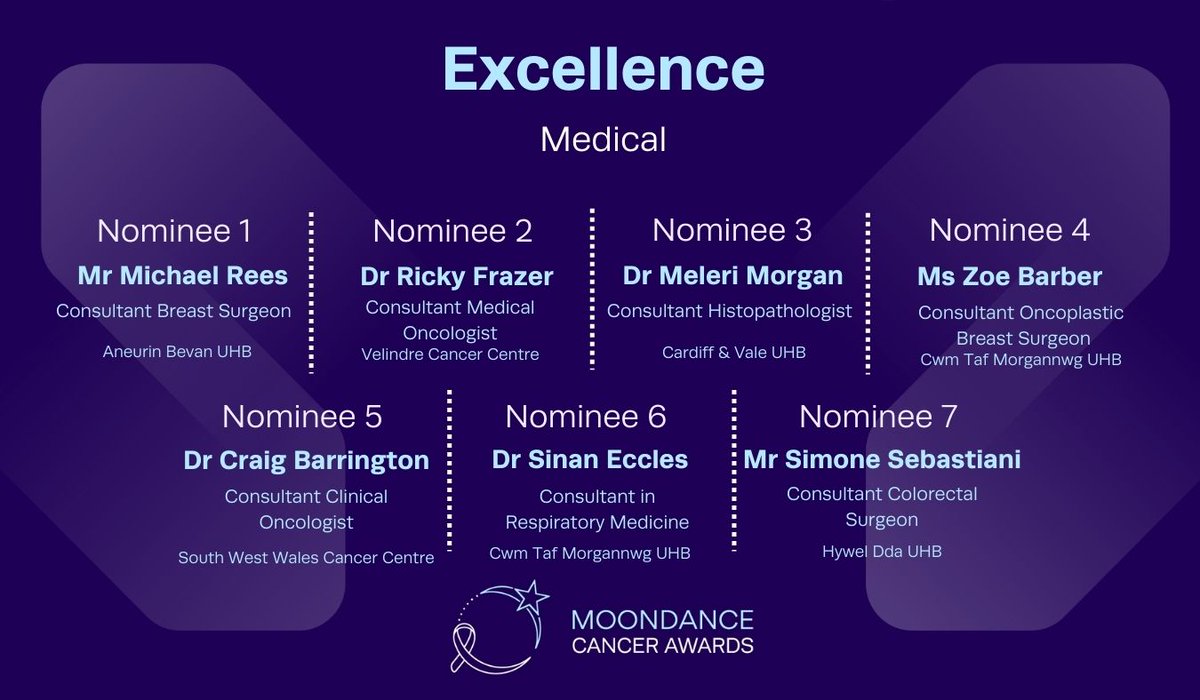 Excellence

Medical

Nominee 1
Mr Michael Rees
Consultant Breast Surgeon
Aneurin Bevan UHB

Nominee 2
Dr Ricky Frazer
Consultant Medical Oncologist
Velindre Cancer Centre

Nominee 3
Dr Meleri Morgan
Consultant Histopathologist
Cardiff & Vale UHB

Nominee 4
Ms Zoe Barber
Consultant Oncoplastic Breast Surgeon
Cwm Taf Morgannwg UHB

Nominee 5
Dr Craig Barrington
Consultant Clinical Oncologist
South West Wales Cancer Centre

Nominee 6
Dr Sinan Eccles
Consultant in Respiratory Medicine
Cwm Taf Morgannwg UHB

Nominee 7
Mr Simone Sebastiani
Consultant Colorectal Surgeon
Hywel Dda UHB

MOONDANCE
CANCER AWARDS